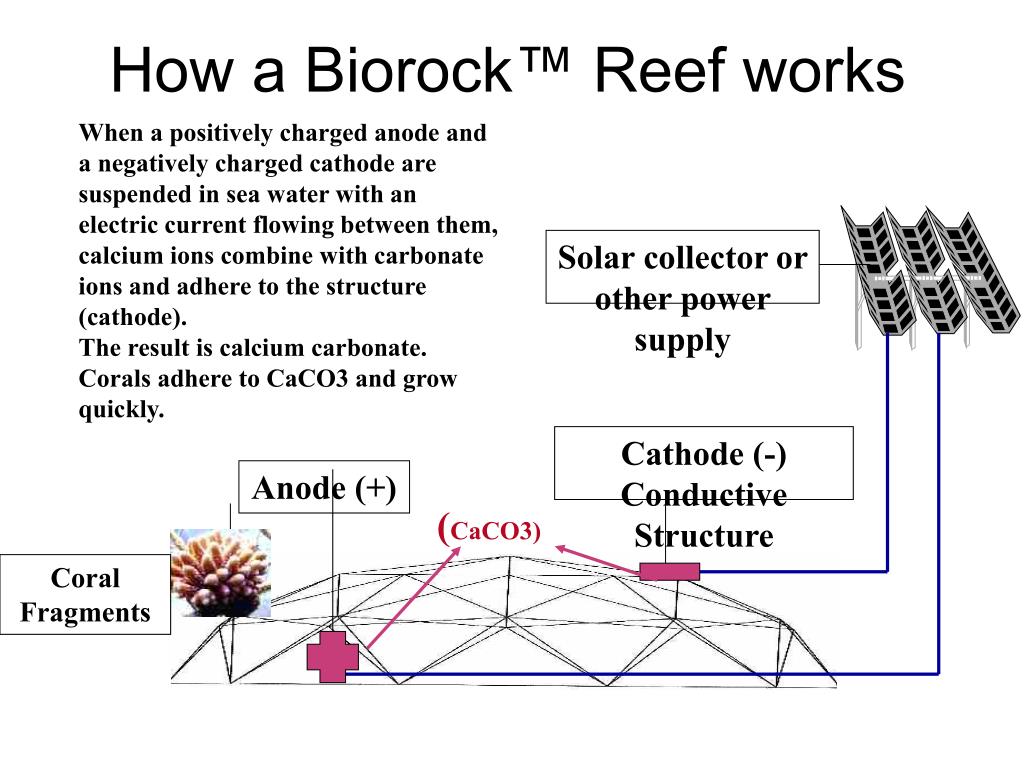 How a Biorock™ Reef works

When a positively charged anode and a negatively charged cathode are suspended in sea water with an electric current flowing between them, calcium ions combine with carbonate ions and adhere to the structure (cathode).
The result is calcium carbonate. Corals adhere to CaCO3 and grow quickly.

Solar collector or other power supply

Cathode (-) Conductive Structure

Anode (+)

(CaCO3)

Coral Fragments